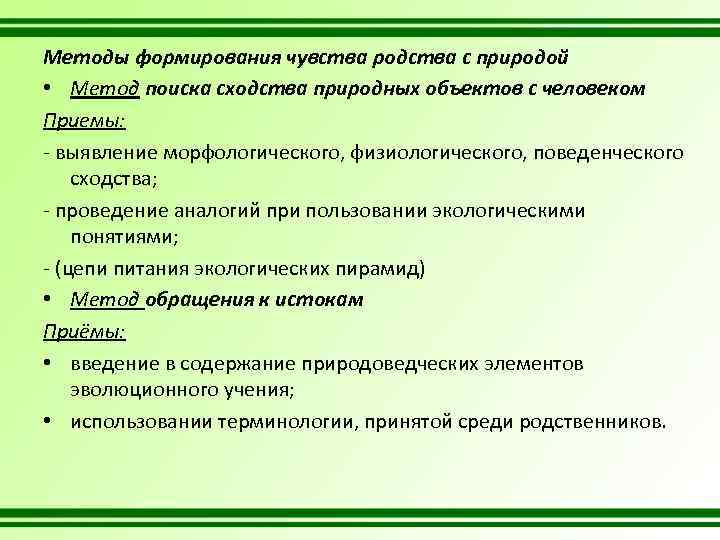 Методы формирования чувства родства с природой

• Метод поиска сходства природных объектов с человеком

Приемы:

- выявление морфологического, физиологического, поведенческого сходства;

- проведение аналогий при пользовании экологическими понятиями;

- (цепи питания экологических пирамид)

• Метод обращения к истокам

Приёмы:

• введение в содержание природоведческих элементов эволюционного учения;

• использовании терминологии, принятой среди родственников.